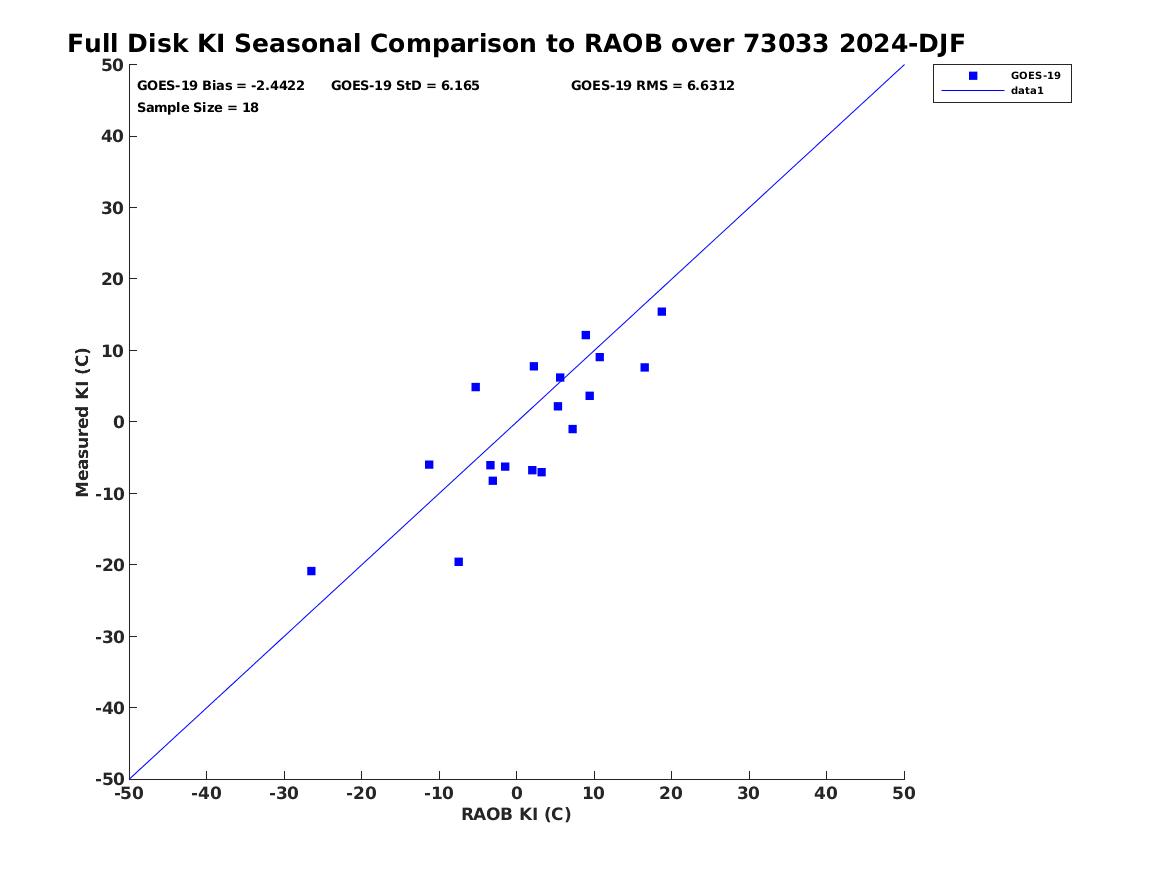 Full Disk KI Seasonal Comparison to RAOB over 73033 2024-DJF

GOES-19 Bias = -2.4422 GOES-19 StD = 6.165 GOES-19 RMS = 6.6312
Sample Size = 18

GOES-19
data1

Measured KI (C)

50
40
30
20
10
0
-10
-20
-30
-40
-50

-50 -40 -30 -20 -10 0 10 20 30 40 50

RAOB KI (C)